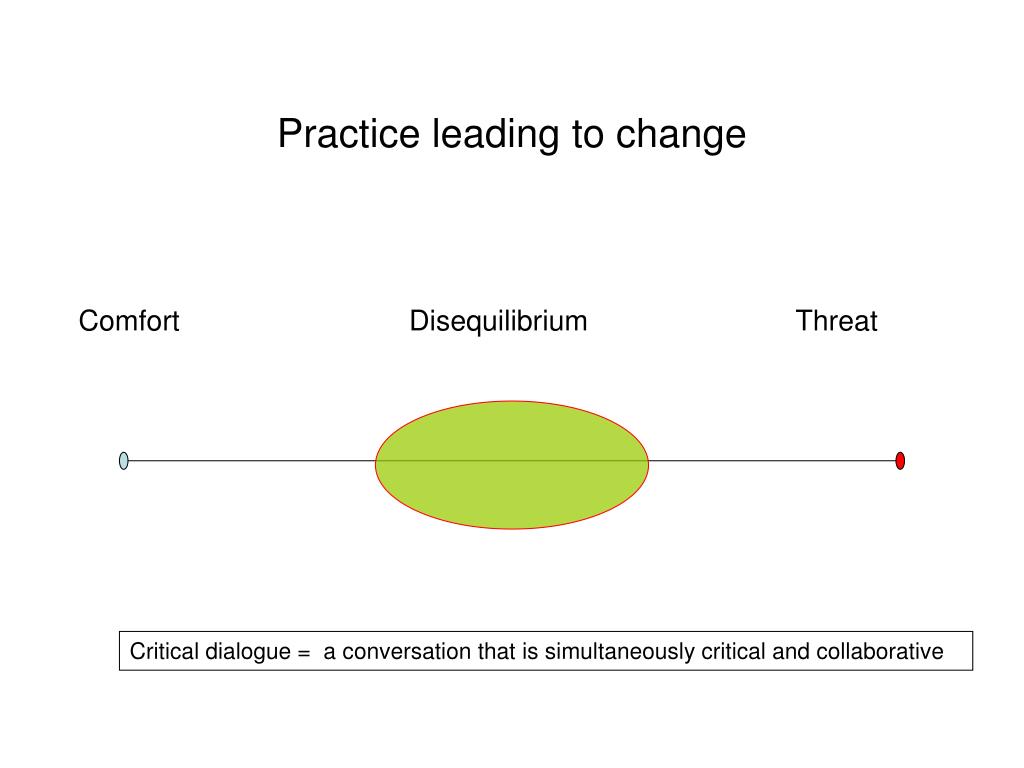 Practice leading to change

Comfort

Disequilibrium

Threat

Critical dialogue = a conversation that is simultaneously critical and collaborative